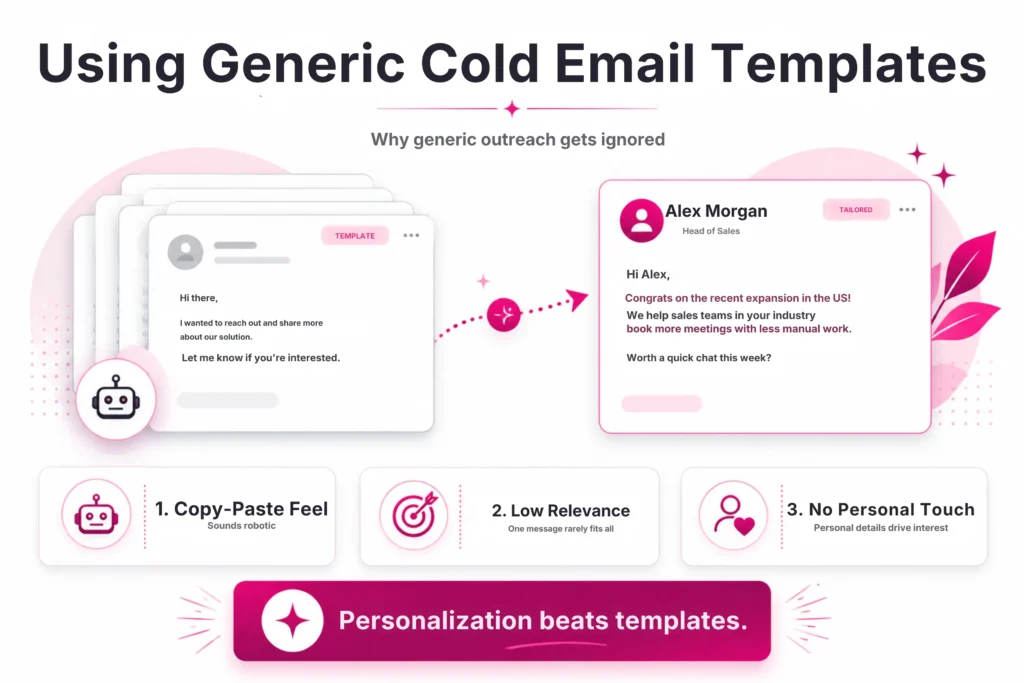 Using Generic Cold Email Templates

Why generic outreach gets ignored

TEMPLATE

Hi there,

I wanted to reach out and share more about our solution.

Let me know if you're interested.

Alex Morgan
Head of Sales

TAILORED

Hi Alex,

Congrats on the recent expansion in the US!

We help sales teams in your industry book more meetings with less manual work.

Worth a quick chat this week?

1. Copy-Paste Feel
Sounds robotic

2. Low Relevance
One message rarely fits all

3. No Personal Touch
Personal details drive interest

Personalization beats templates.